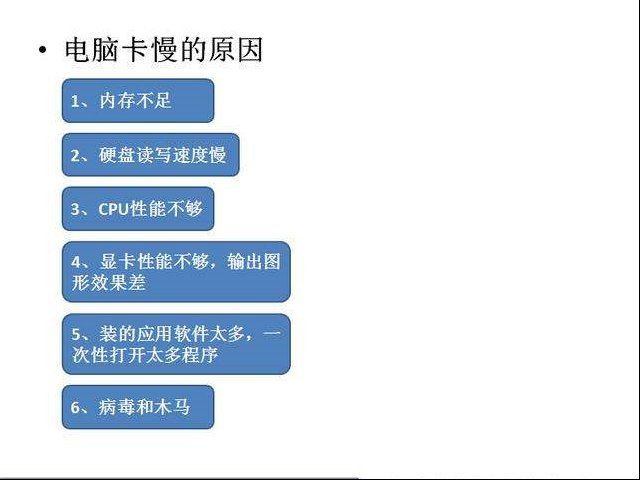 • 电脑卡慢的原因

1、内存不足

2、硬盘读写速度慢

3、CPU性能不够

4、显卡性能不够，输出图形效果差

5、装的应用软件太多，一次性打开太多程序

6、病毒和木马